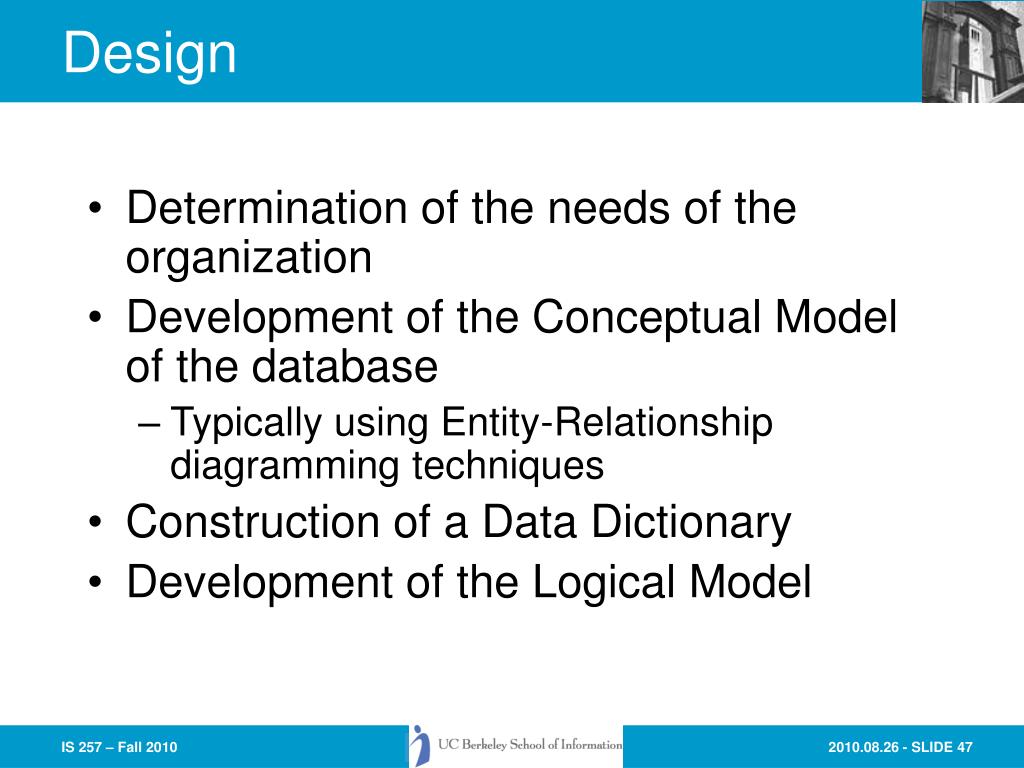 Design

• Determination of the needs of the organization
• Development of the Conceptual Model of the database
– Typically using Entity-Relationship diagramming techniques
• Construction of a Data Dictionary
• Development of the Logical Model

IS 257 – Fall 2010

UC Berkeley School of Information

2010.08.26 - SLIDE 47